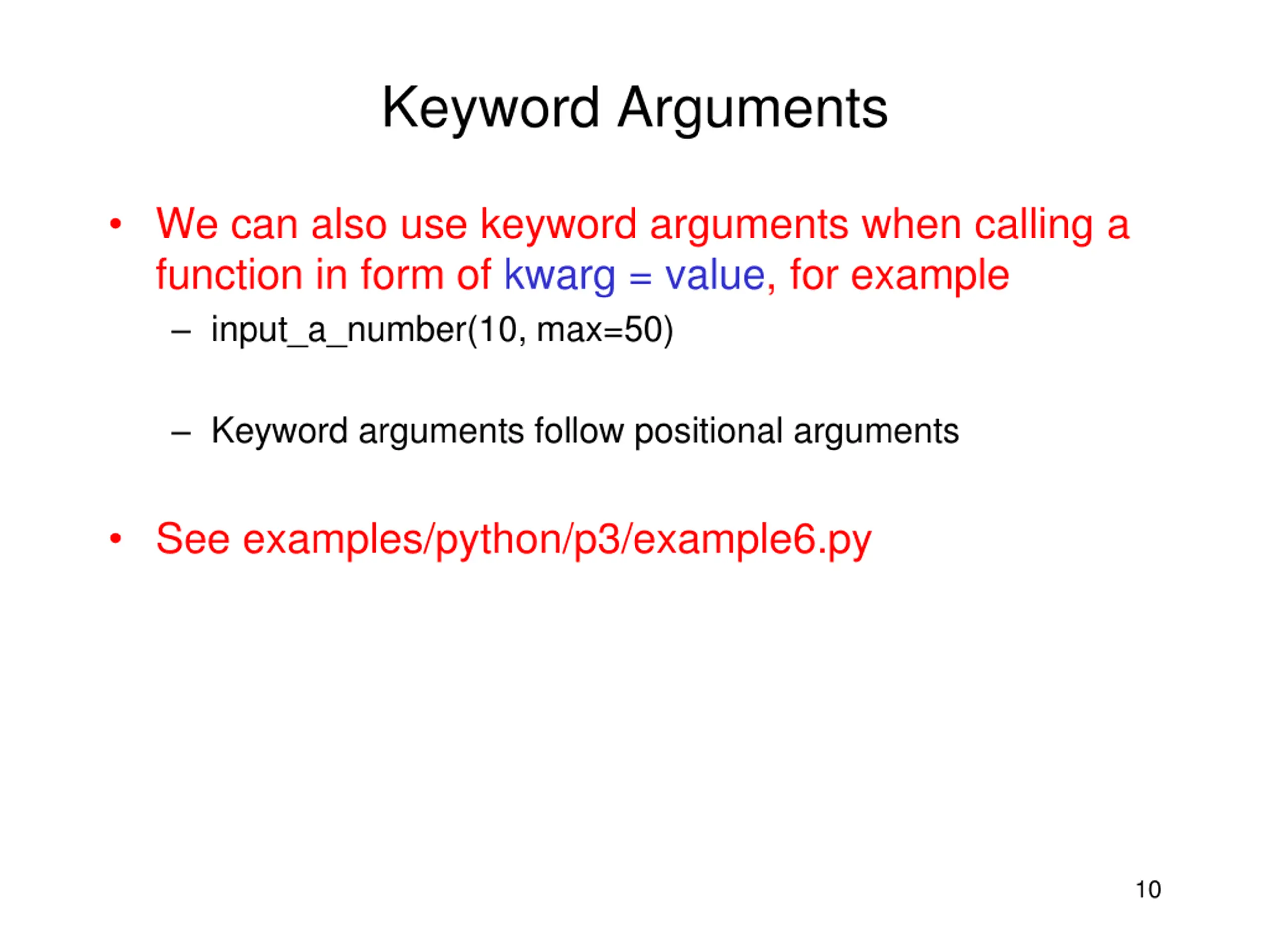 Keyword Arguments

• We can also use keyword arguments when calling a function in form of kwarg = value, for example
– input_a_number(10, max=50)

– Keyword arguments follow positional arguments

• See examples/python/p3/example6.py

10